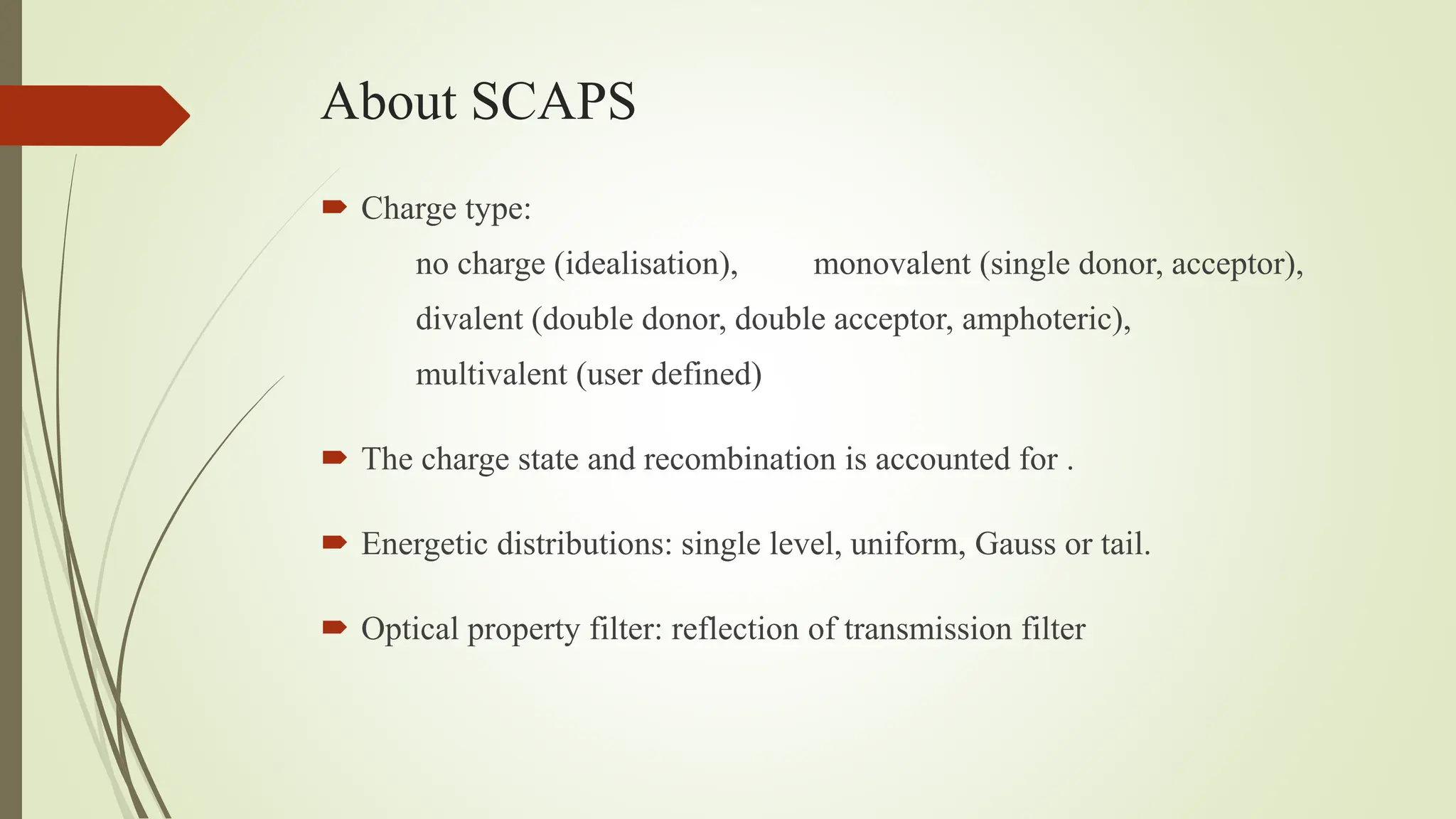 About SCAPS

Charge type:

no charge (idealisation),        monovalent (single donor, acceptor),

divalent (double donor, double acceptor, amphoteric),

multivalent (user defined)

The charge state and recombination is accounted for .

Energetic distributions: single level, uniform, Gauss or tail.

Optical property filter: reflection of transmission filter